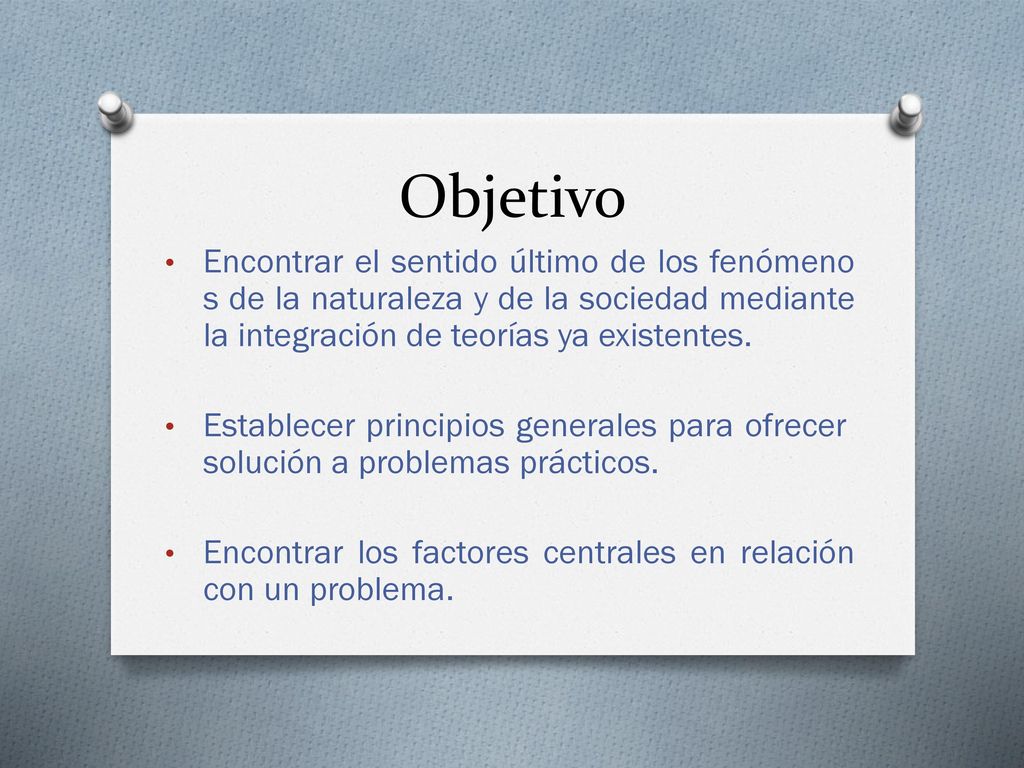 Objetivo

• Encontrar el sentido último de los fenómeno s de la naturaleza y de la sociedad mediante la integración de teorías ya existentes.

• Establecer principios generales para ofrecer solución a problemas prácticos.

• Encontrar los factores centrales en relación con un problema.